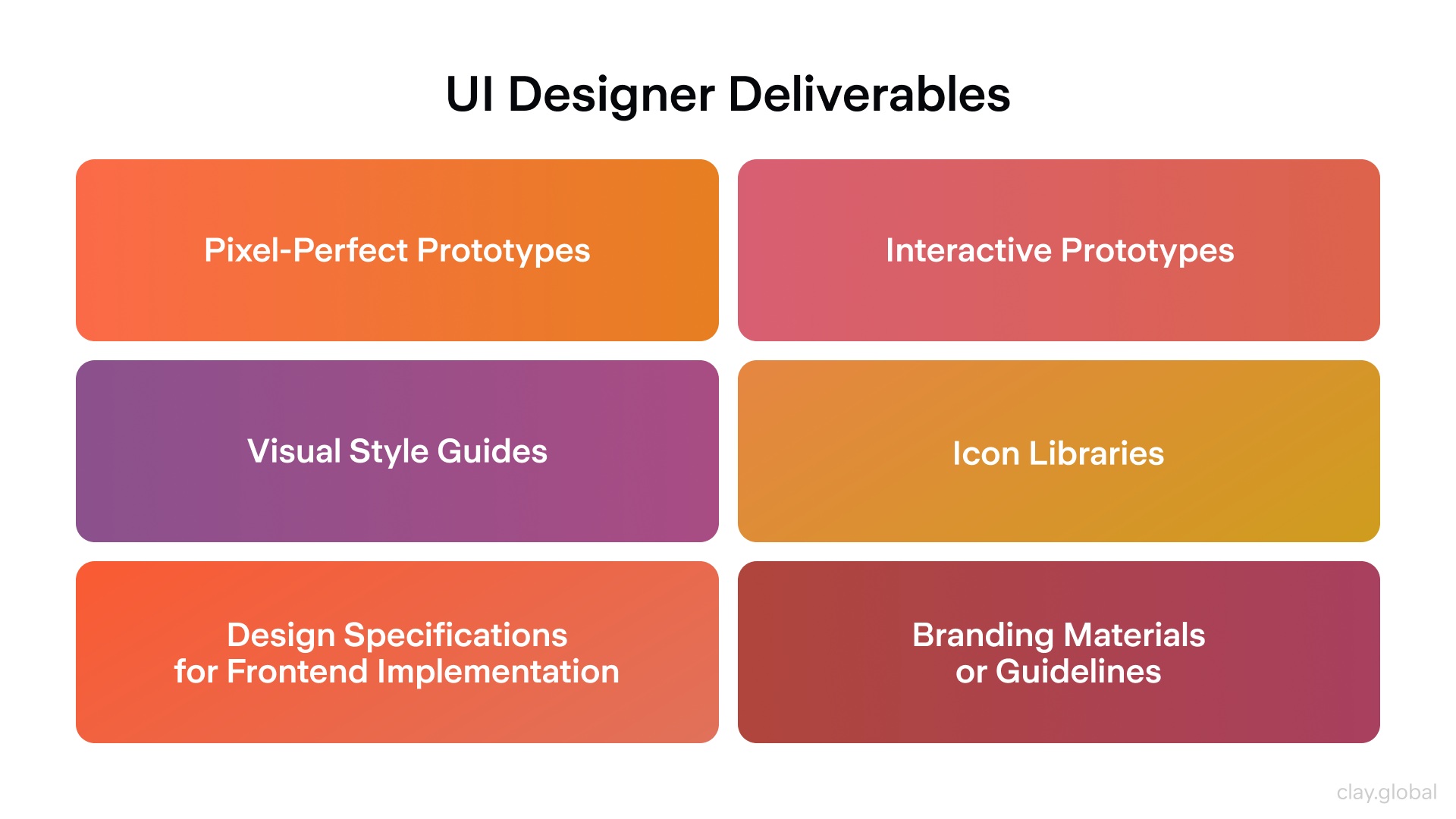 UI Designer Deliverables

Pixel-Perfect Prototypes

Interactive Prototypes

Visual Style Guides

Icon Libraries

Design Specifications for Frontend Implementation

Branding Materials or Guidelines

clay.global